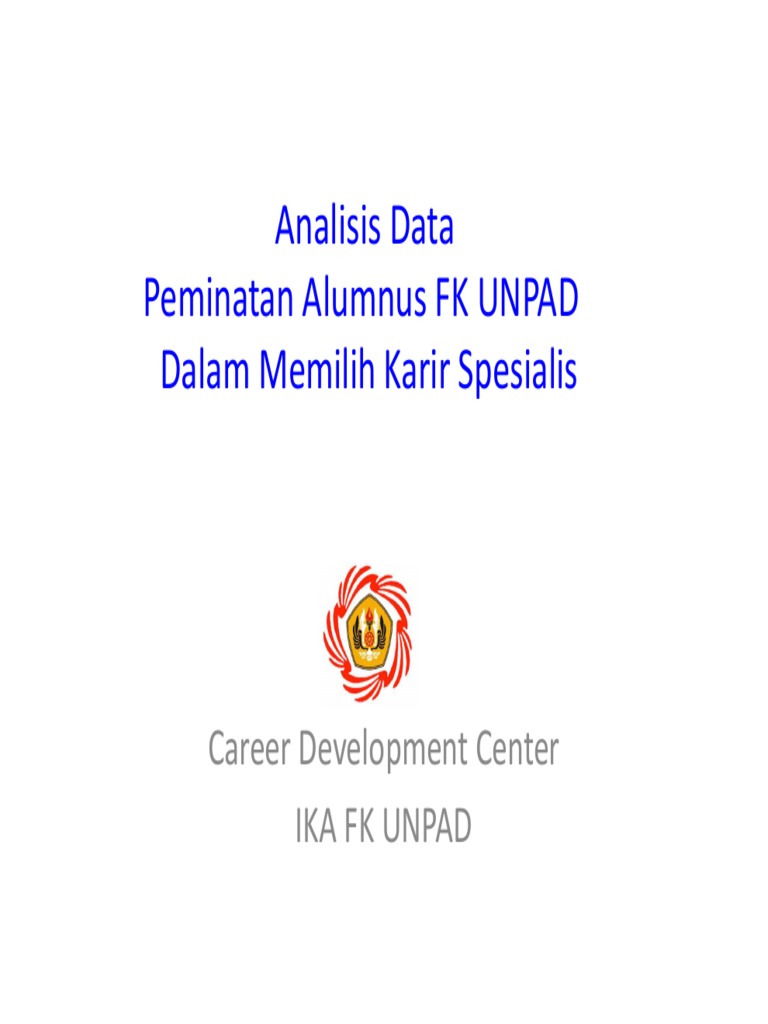 Analisis Data
Peminatan Alumnus FK UNPAD
Dalam Memilih Karir Spesialis

Career Development Center
IKA FK UNPAD